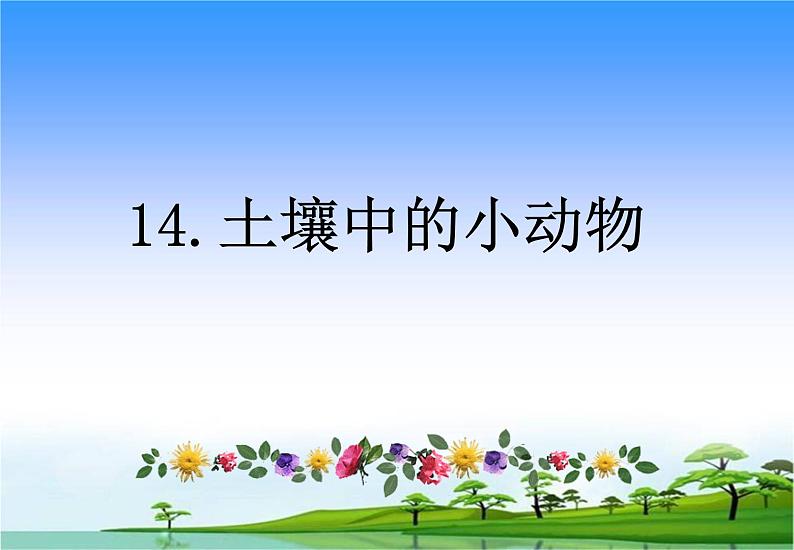 14. 土壤中的小动物